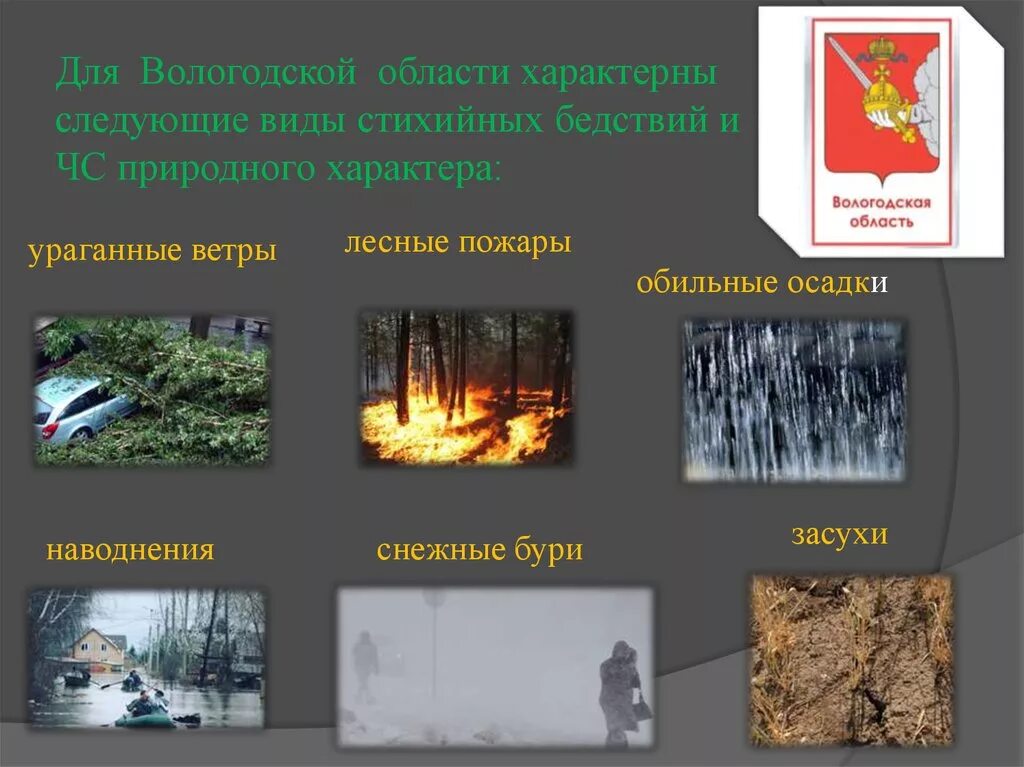 Для Вологодской области характерны следующие виды стихийных бедствий и ЧС природного характера:

Вологодская область

ураганные ветры

лесные пожары

обильные осадки

наводнения

снежные бури

засухи